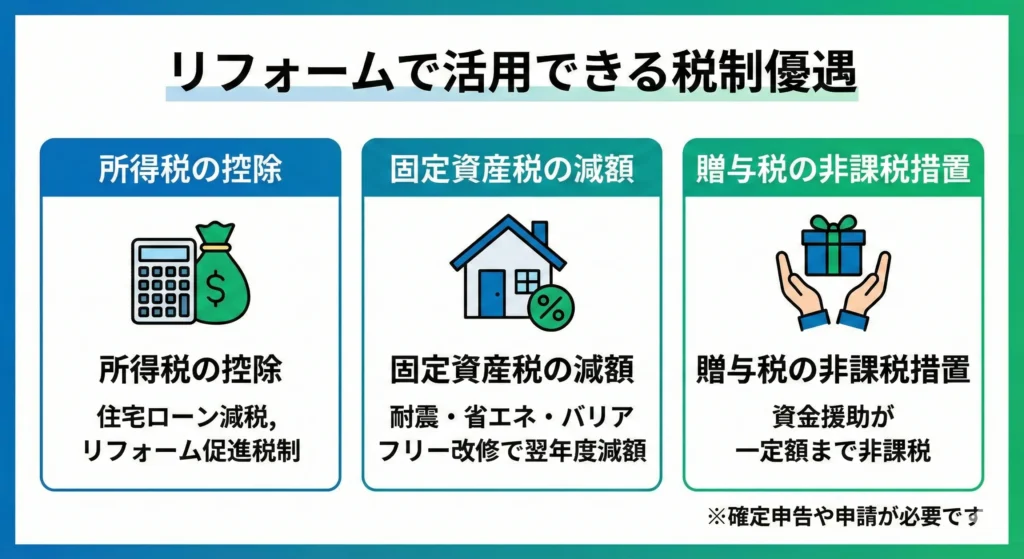 リフォームで活用できる税制優遇

所得税の控除

$

所得税の控除

住宅ローン減税, リフォーム促進税制

固定資産税の減額

%

固定資産税の減額

耐震・省エネ・バリアフリー改修で翌年度減額

贈与税の非課税措置

贈与税の非課税措置

資金援助が一定額まで非課税

※確定申告や申請が必要です